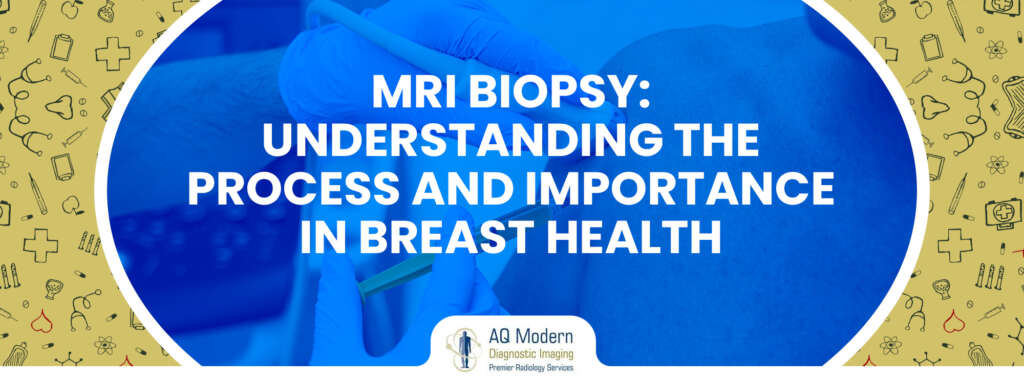 MRI BIOPSY: UNDERSTANDING THE PROCESS AND IMPORTANCE IN BREAST HEALTH

AQ Modern
Diagnostic Imaging
Premier Radiology Services